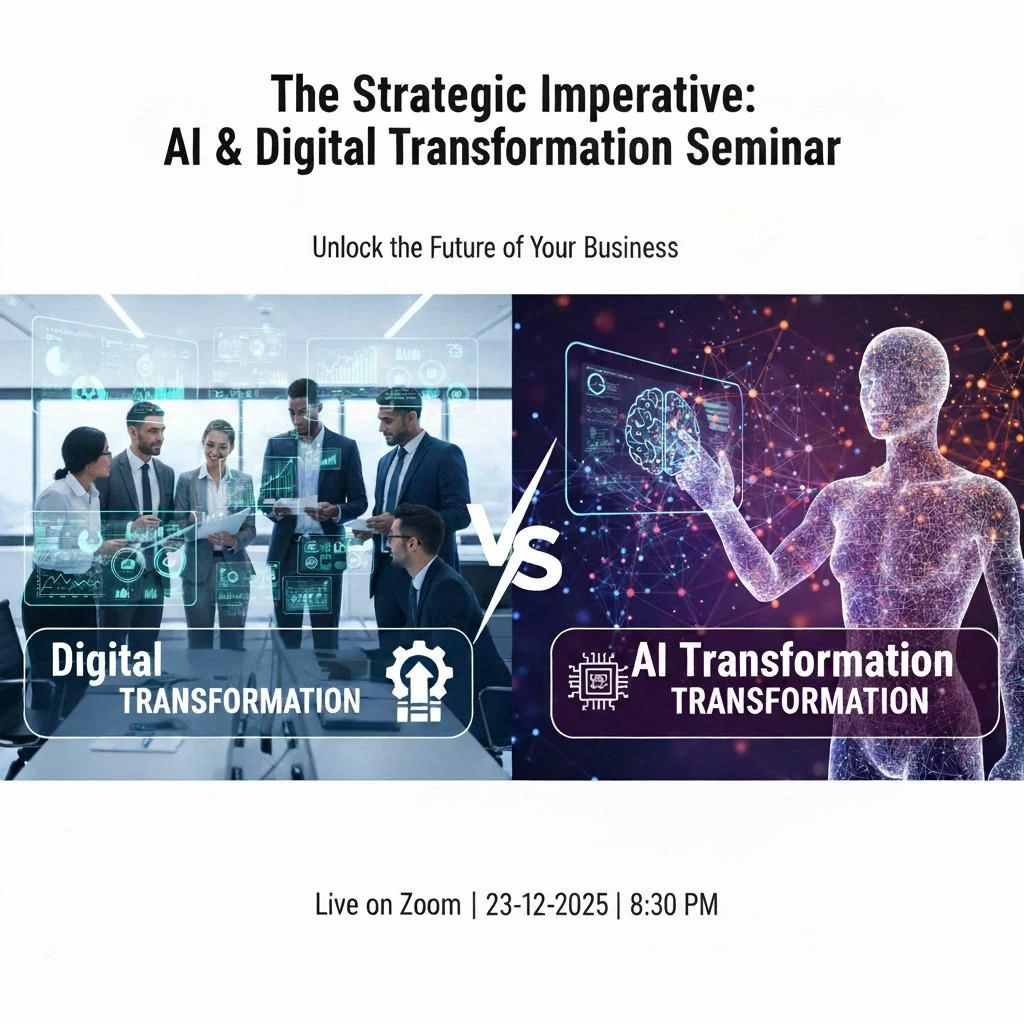 The Strategic Imperative:
AI & Digital Transformation Seminar

Unlock the Future of Your Business

Digital
TRANSFORMATION

VS

AI Transformation
TRANSFORMATION

Live on Zoom | 23-12-2025 | 8:30 PM